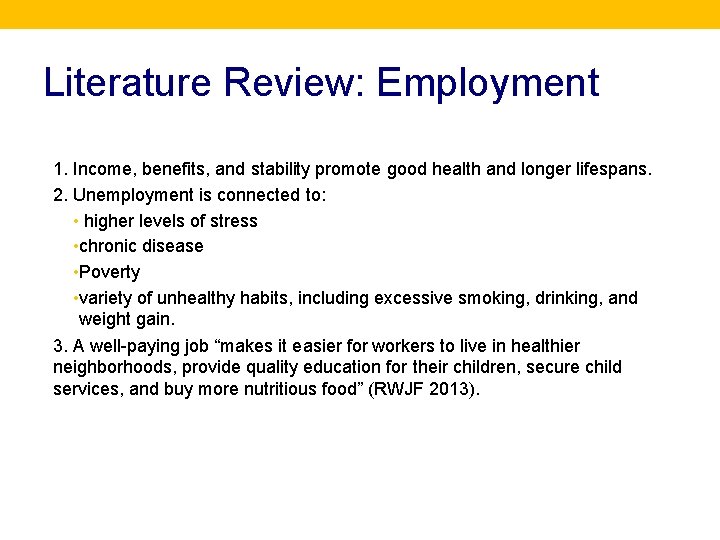 Literature Review: Employment

1. Income, benefits, and stability promote good health and longer lifespans.
2. Unemployment is connected to:
• higher levels of stress
•chronic disease
•Poverty
•variety of unhealthy habits, including excessive smoking, drinking, and weight gain.
3. A well-paying job “makes it easier for workers to live in healthier neighborhoods, provide quality education for their children, secure child services, and buy more nutritious food” (RWJF 2013).